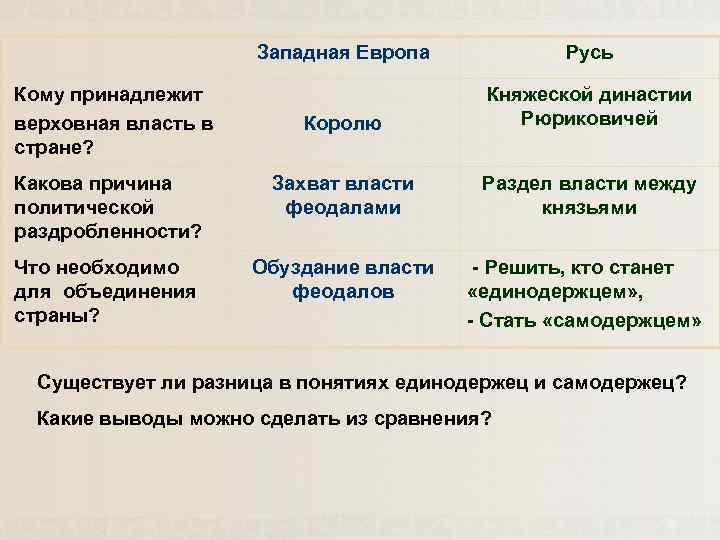 | | Западная Европа | Русь |
|---|---|---|
| Кому принадлежит верховная власть в стране? | Королю | Княжеской династии Рюриковичей |
| Какова причина политической раздробленности? | Захват власти феодалами | Раздел власти между князьями |
| Что необходимо для объединения страны? | Обуздание власти феодалов | - Решить, кто станет «единодержцем», - Стать «самодержцем» |

Существует ли разница в понятиях единодержец и самодержец?

Какие выводы можно сделать из сравнения?